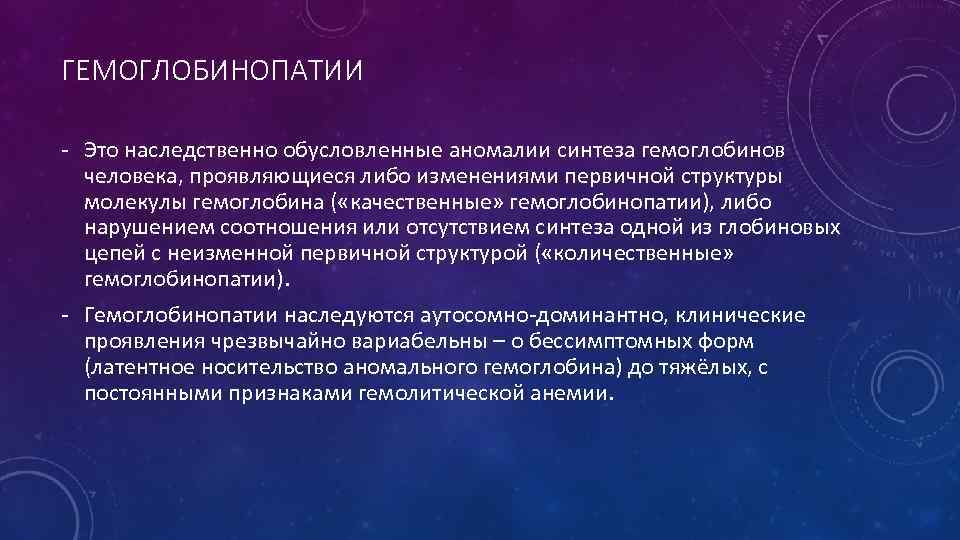 ГЕМОГЛОБИНОПАТИИ

- Это наследственно обусловленные аномалии синтеза гемоглобинов человека, проявляющиеся либо изменениями первичной структуры молекулы гемоглобина («качественные» гемоглобинопатии), либо нарушением соотношения или отсутствием синтеза одной из глобиновых цепей с неизменной первичной структурой («количественные» гемоглобинопатии).

- Гемоглобинопатии наследуются аутосомно-доминантно, клинические проявления чрезвычайно вариабельны – о бессимптомных форм (латентное носительство аномального гемоглобина) до тяжёлых, с постоянными признаками гемолитической анемии.